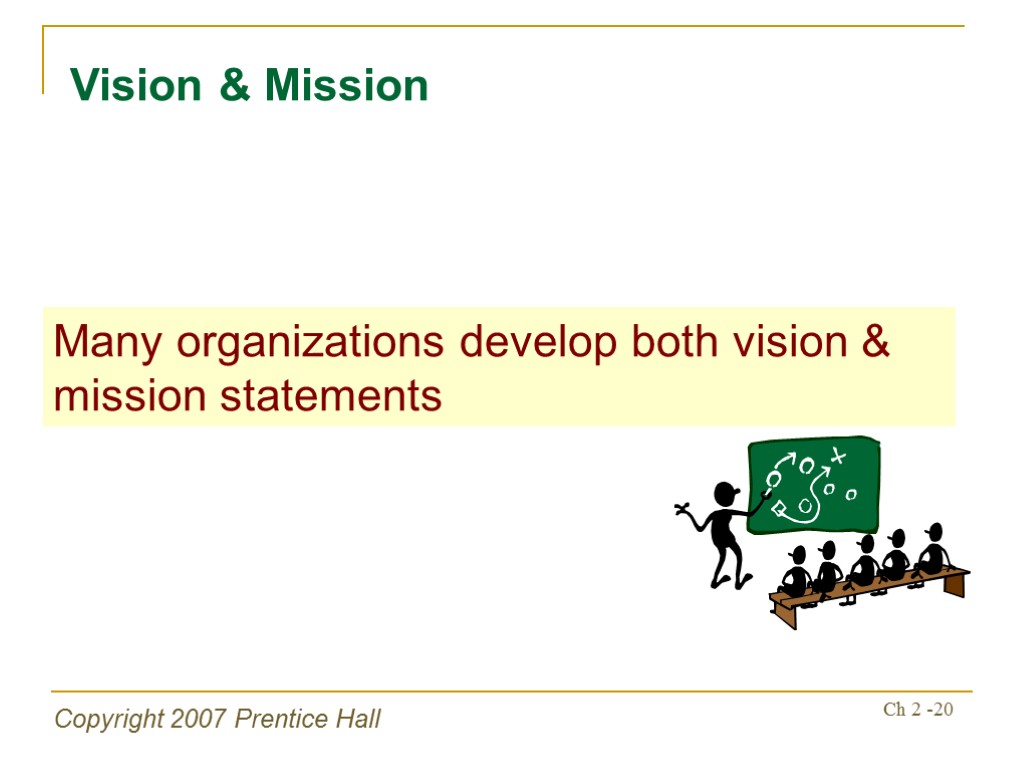 Vision & Mission

Many organizations develop both vision & mission statements

Copyright 2007 Prentice Hall

Ch 2 -20